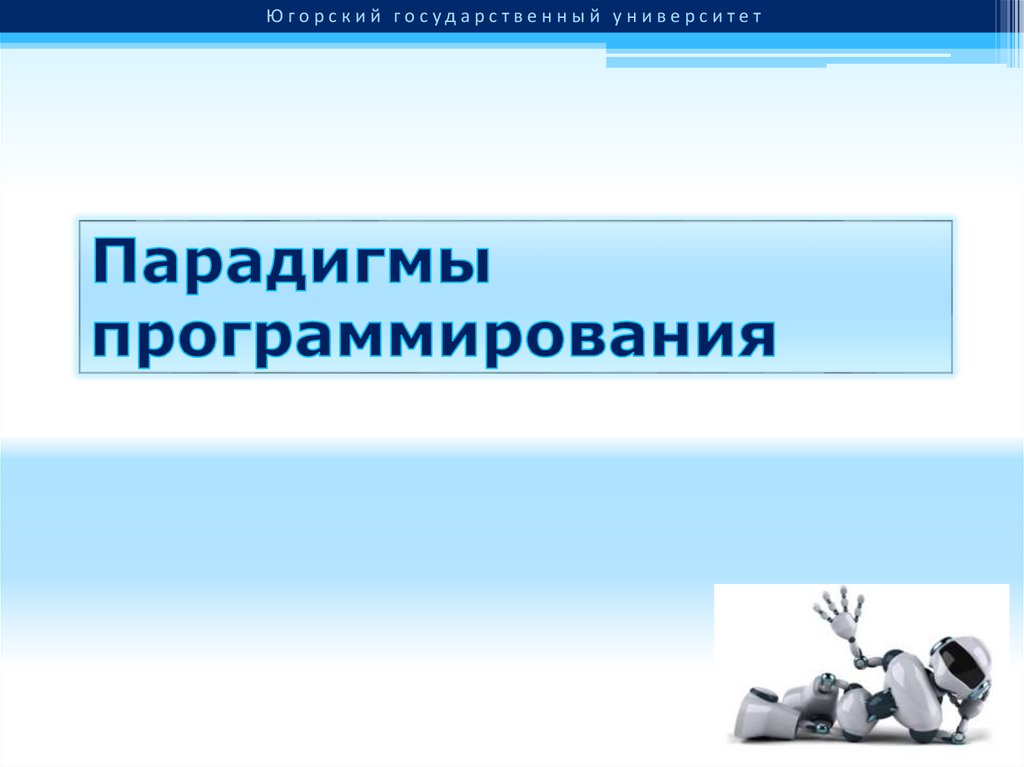 Югорский государственный университет

Парадигмы программирования